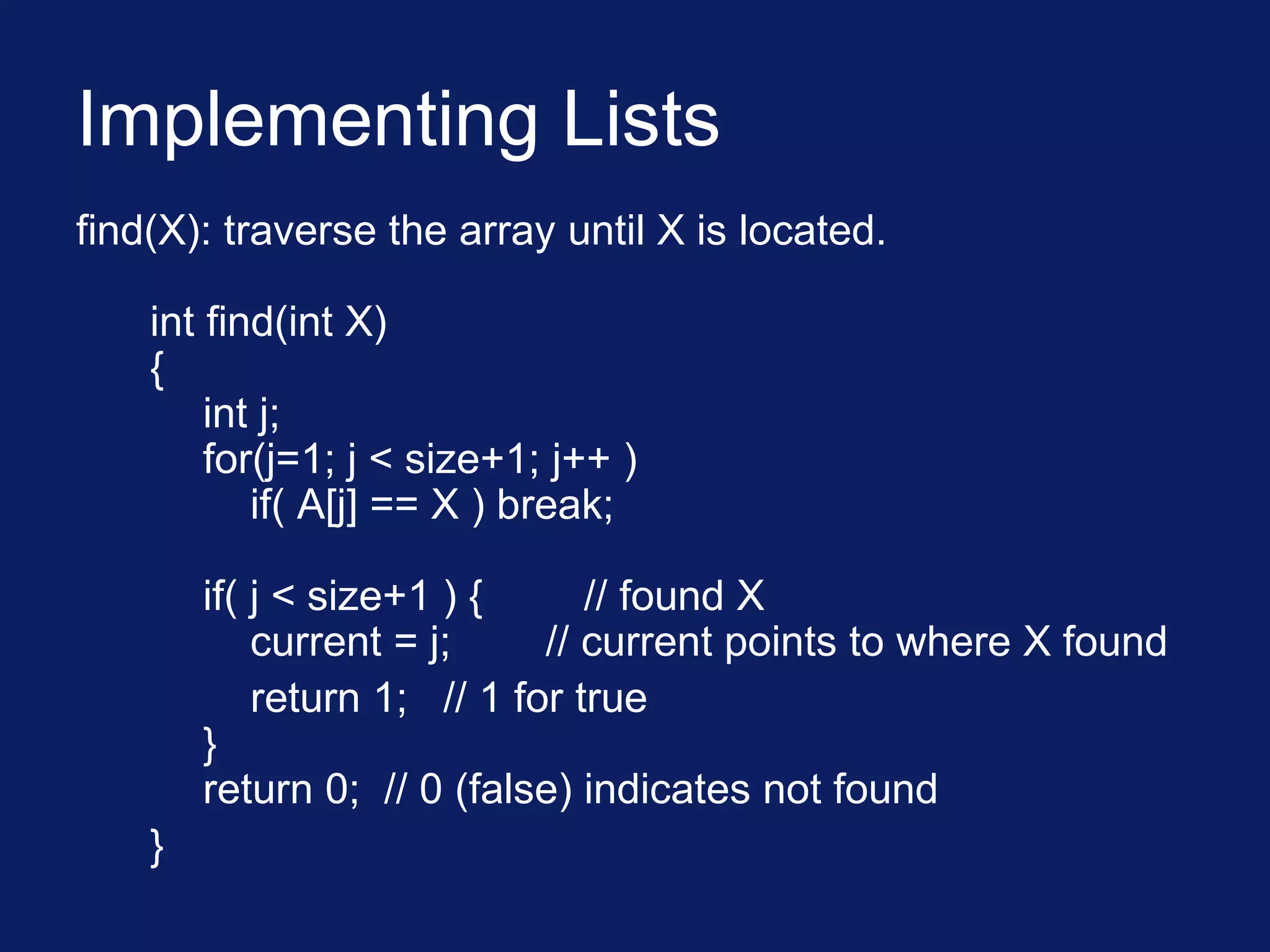 Implementing Lists

find(X): traverse the array until X is located.

int find(int X)
{
int j;
for(j=1; j < size+1; j++ )
if( A[j] == X ) break;

if( j < size+1 ) { // found X
current = j; // current points to where X found
return 1; // 1 for true
}
return 0; // 0 (false) indicates not found
}